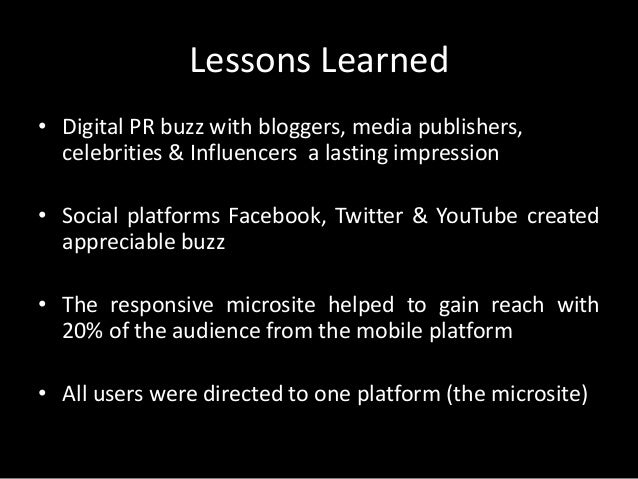 Lessons Learned

• Digital PR buzz with bloggers, media publishers, celebrities & Influencers a lasting impression

• Social platforms Facebook, Twitter & YouTube created appreciable buzz

• The responsive microsite helped to gain reach with 20% of the audience from the mobile platform

• All users were directed to one platform (the microsite)